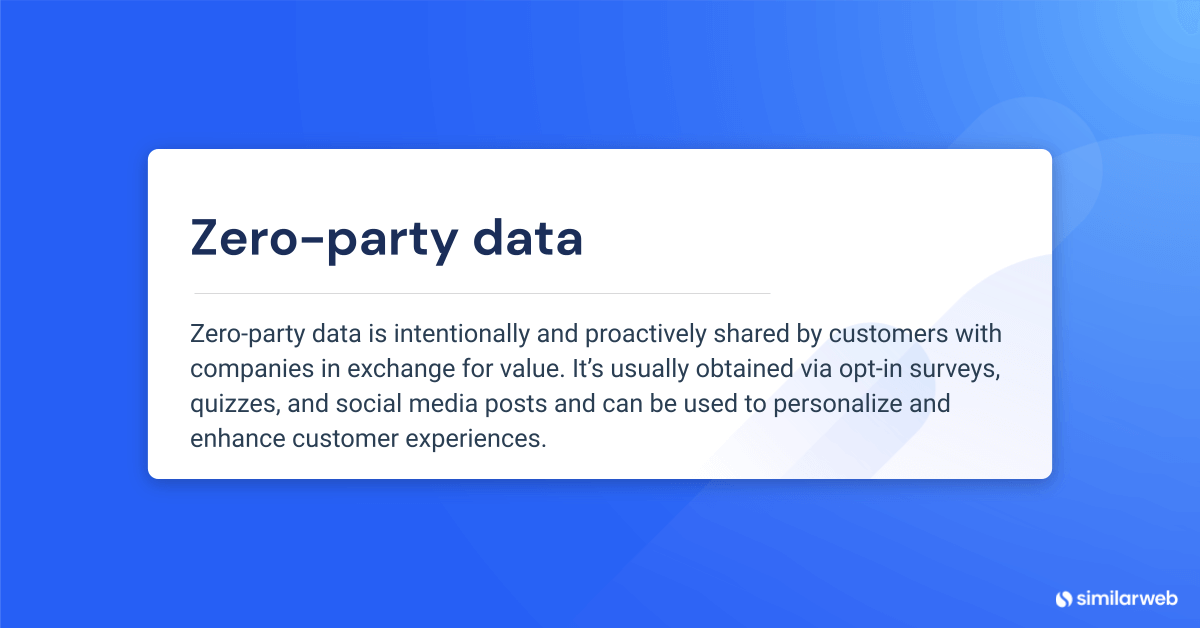 Zero-party data

Zero-party data is intentionally and proactively shared by customers with companies in exchange for value. It's usually obtained via opt-in surveys, quizzes, and social media posts and can be used to personalize and enhance customer experiences.

similarweb